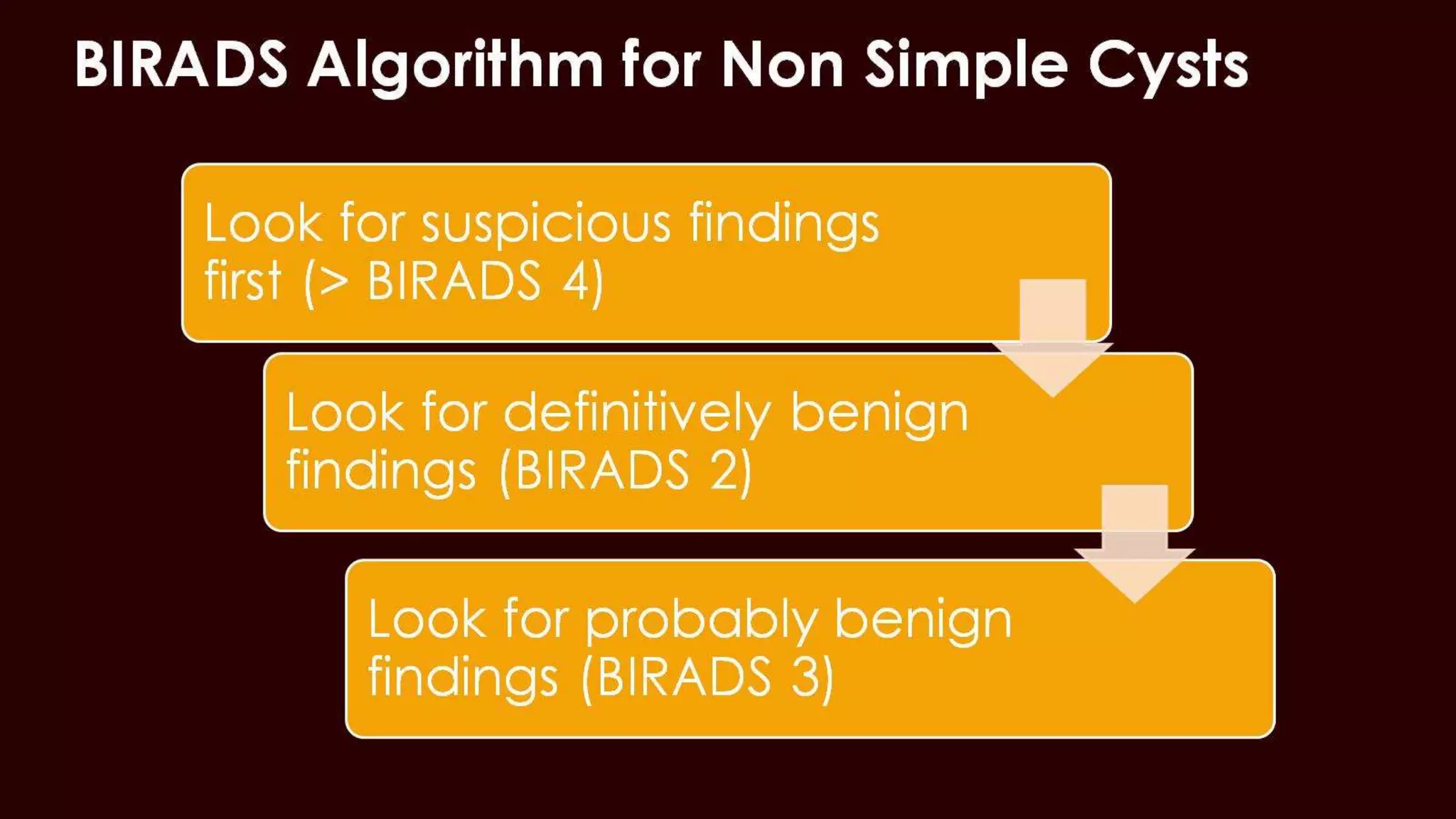 BIRADS Algorithm for Non Simple Cysts

Look for suspicious findings first (> BIRADS 4)

Look for definitively benign findings (BIRADS 2)

Look for probably benign findings (BIRADS 3)